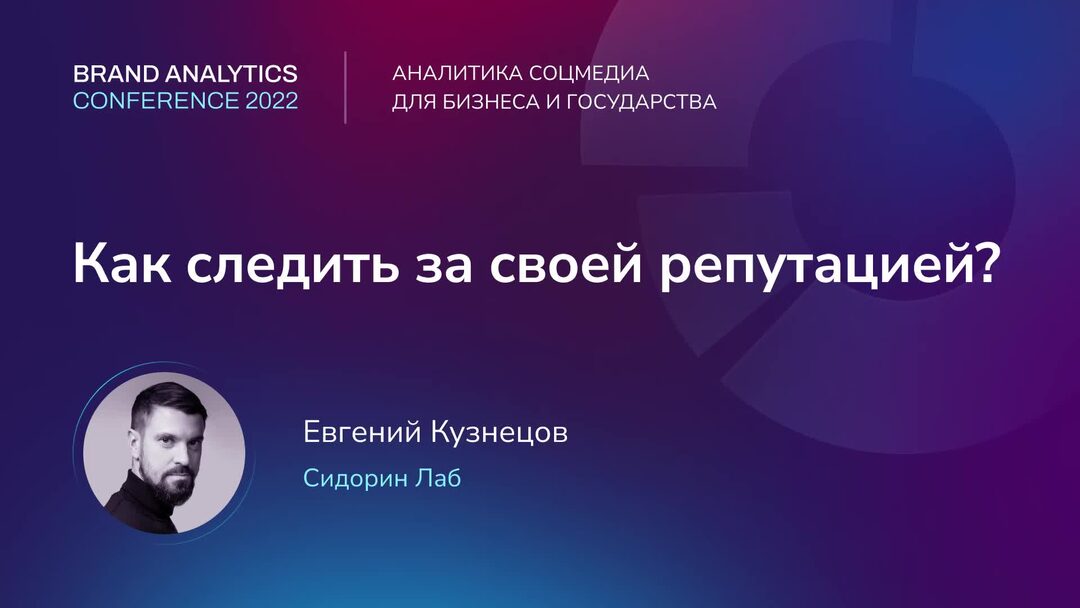 BRAND ANALYTICS
CONFERENCE 2022

АНАЛИТИКА СОЦМЕДИА
ДЛЯ БИЗНЕСА И ГОСУДАРСТВА

Как следить за своей репутацией?

Евгений Кузнецов
Сидорин Лаб